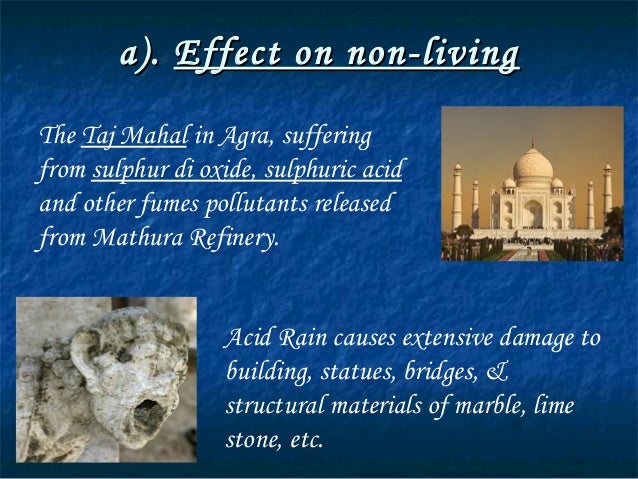 a). Effect on non-living

The Taj Mahal in Agra, suffering from sulphur di oxide, sulphuric acid and other fumes pollutants released from Mathura Refinery.

Acid Rain causes extensive damage to building, statues, bridges, & structural materials of marble, lime stone, etc.